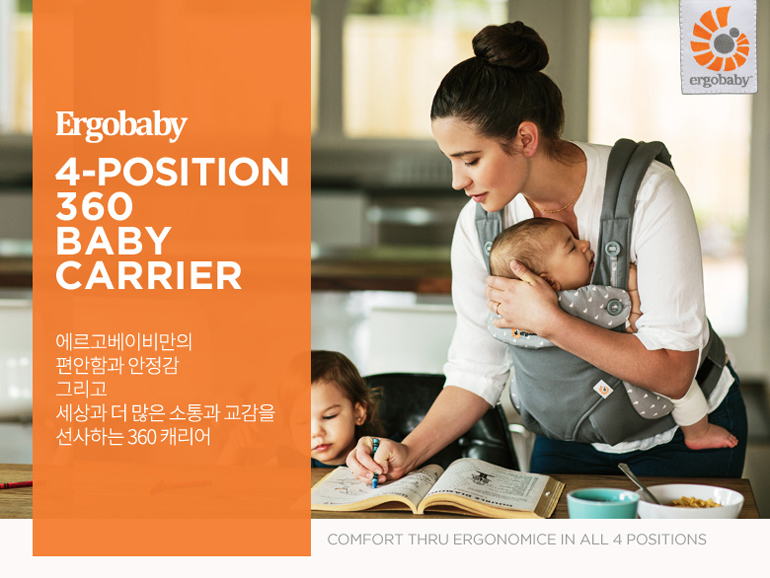 Ergobaby

4-POSITION
360
BABY
CARRIER

에르고베이비만의
편안함과 안정감
그리고
세상과 더 많은 소통과 교감을
선사하는 360 캐리어

ergobaby

COMFORT THRU ERGONOMICE IN ALL 4 POSITIONS